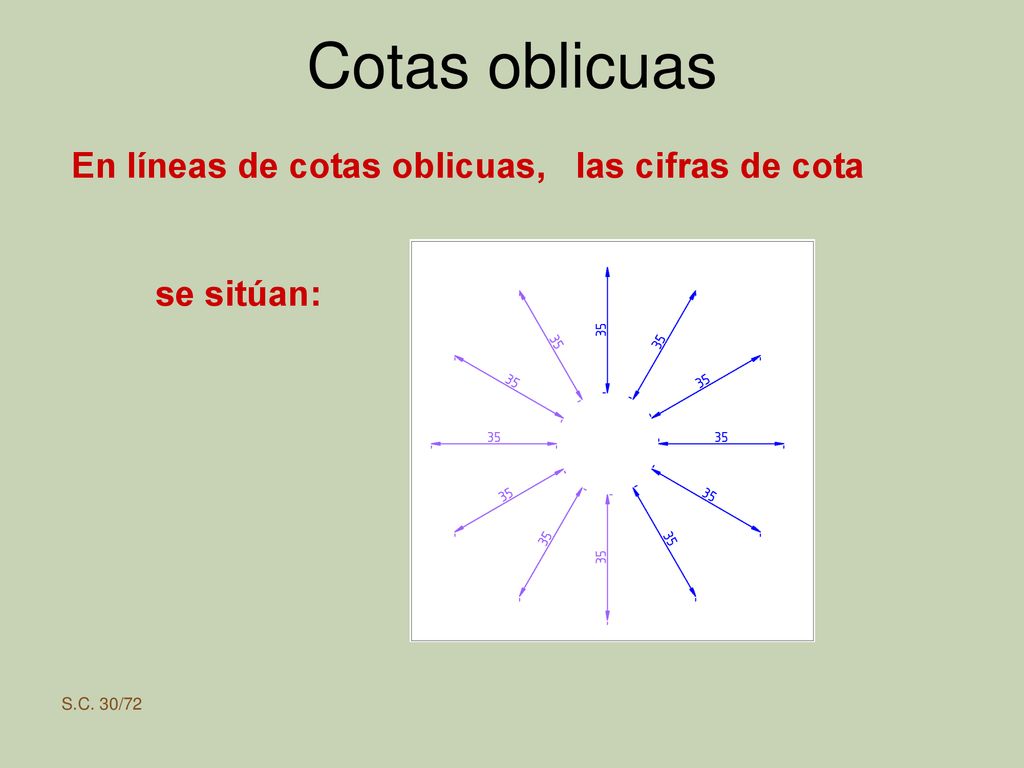 Cotas oblicuas

En líneas de cotas oblicuas, las cifras de cota

se sitúan:

35
35
35
35
35
35
35
35
35
35
35
35

S.C. 30/72